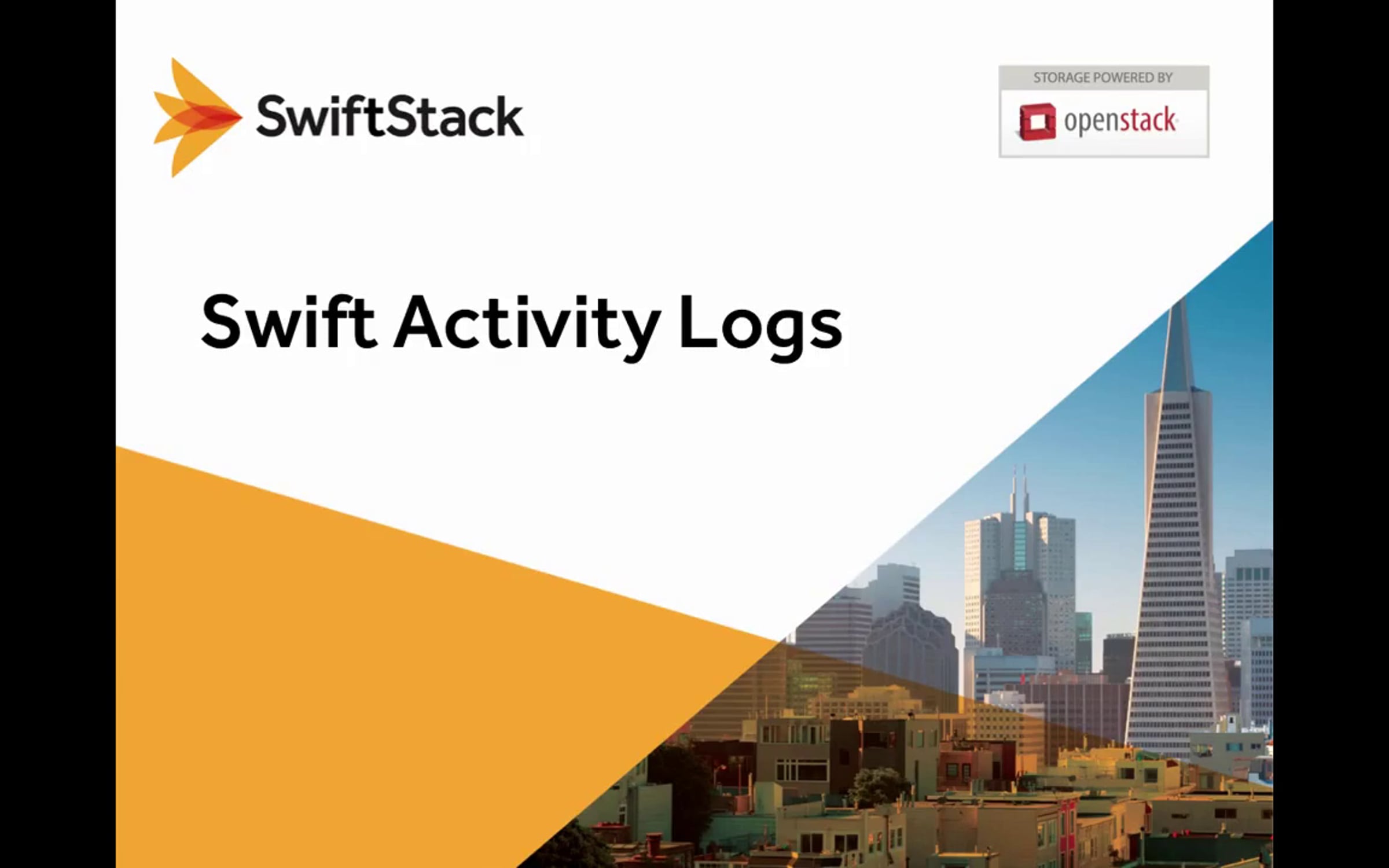 SwiftStack

STORAGE POWERED BY
openstack

Swift Activity Logs